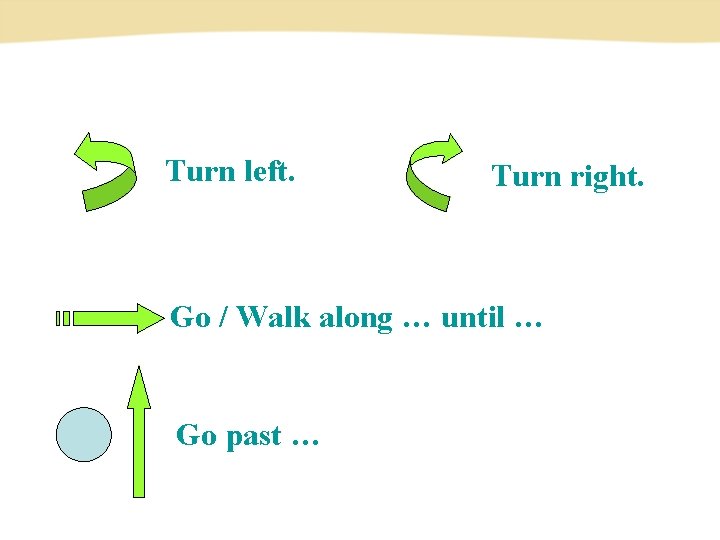 Turn left.

Turn right.

Go / Walk along … until …

Go past …